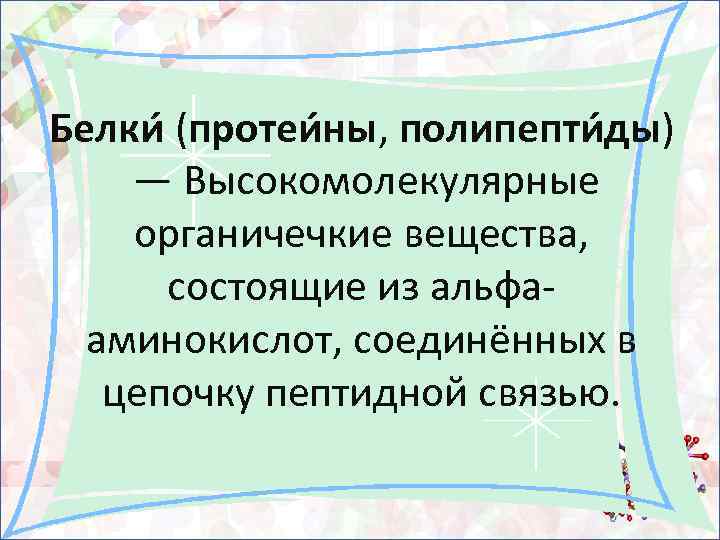 Белки́ (протеи́ны, полипепти́ды) — Высокомолекулярные органичечкие вещества, состоящие из альфа-аминокислот, соединённых в цепочку пептидной связью.